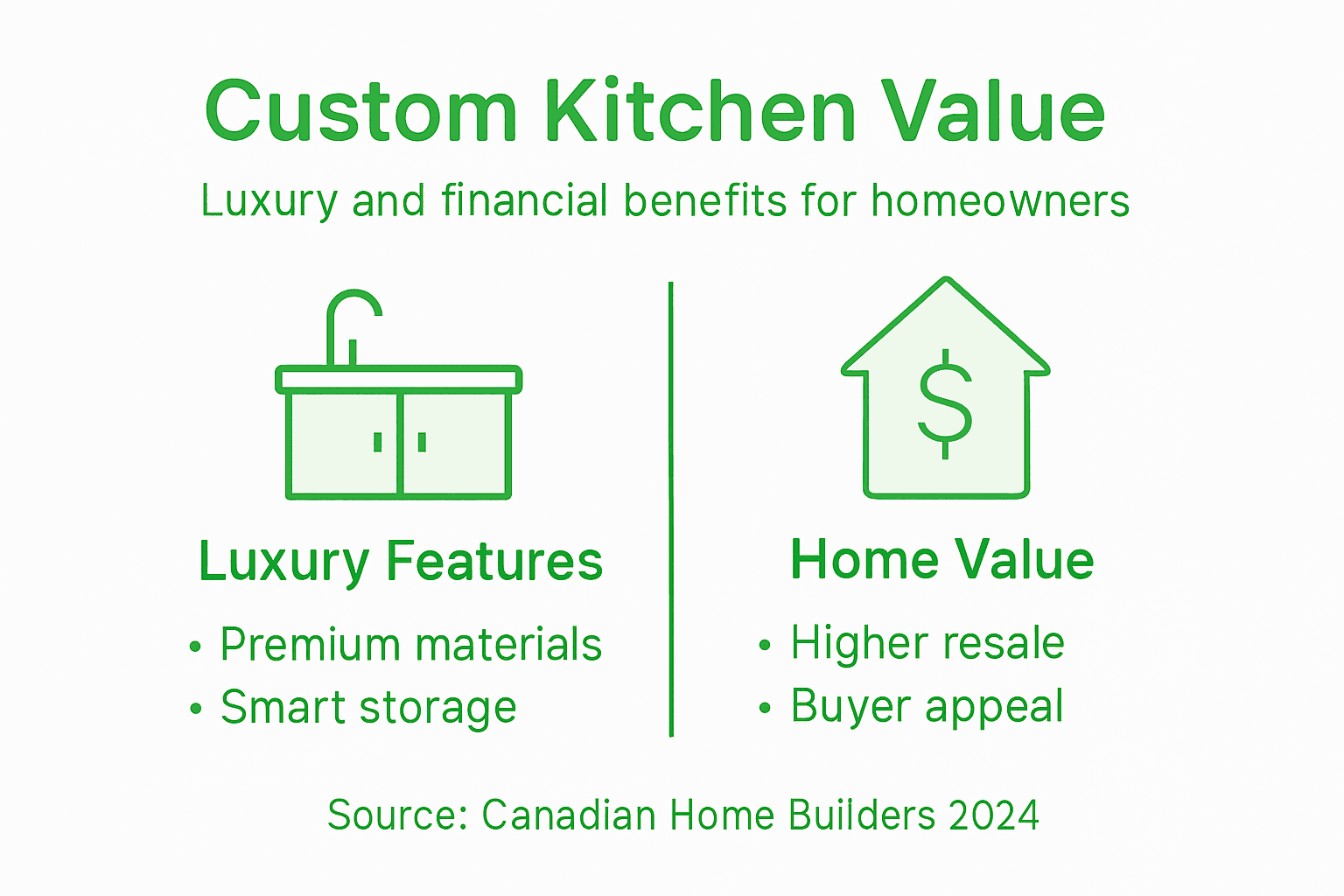 Custom Kitchen Value

Luxury and financial benefits for homeowners

Luxury Features

• Premium materials
• Smart storage

$

Home Value

• Higher resale
• Buyer appeal

Source: Canadian Home Builders 2024